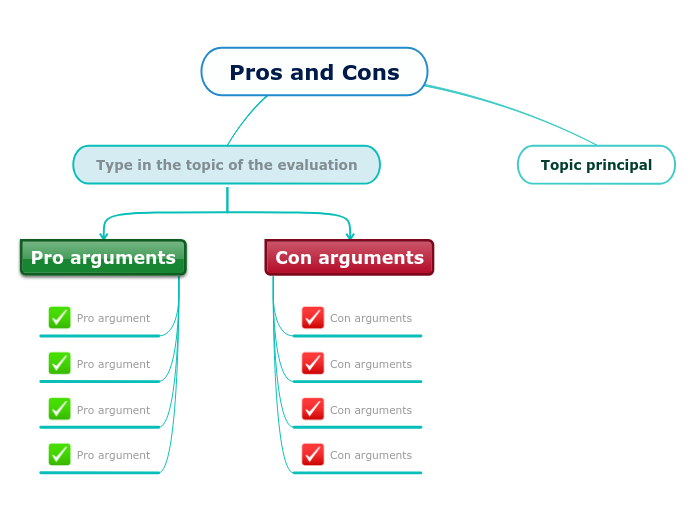 Pros and Cons

Type in the topic of the evaluation

Topic principal

Pro arguments

Pro argument

Pro argument

Pro argument

Pro argument

Con arguments

Con arguments

Con arguments

Con arguments

Con arguments